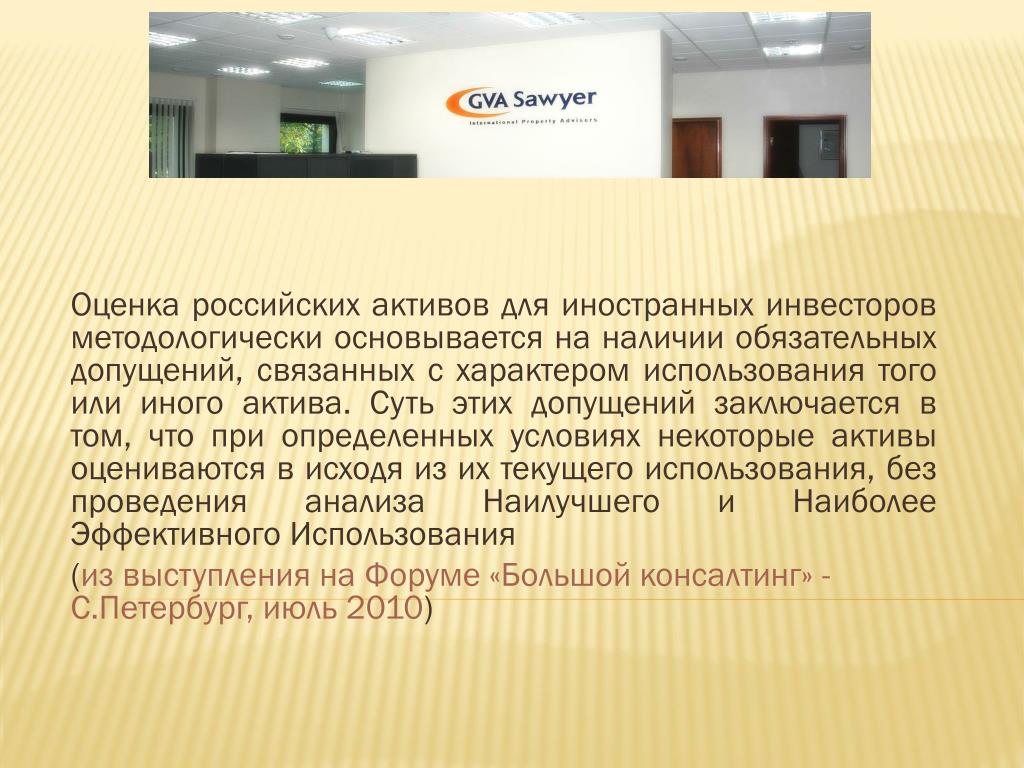 GVA Sawyer
International Property Advisors

Оценка российских активов для иностранных инвесторов методологически основывается на наличии обязательных допущений, связанных с характером использования того или иного актива. Суть этих допущений заключается в том, что при определенных условиях некоторые активы оцениваются в исходя из их текущего использования, без проведения анализа Наилучшего и Наиболее Эффективного Использования

(из выступления на Форуме «Большой консалтинг» - С.Петербург, июль 2010)